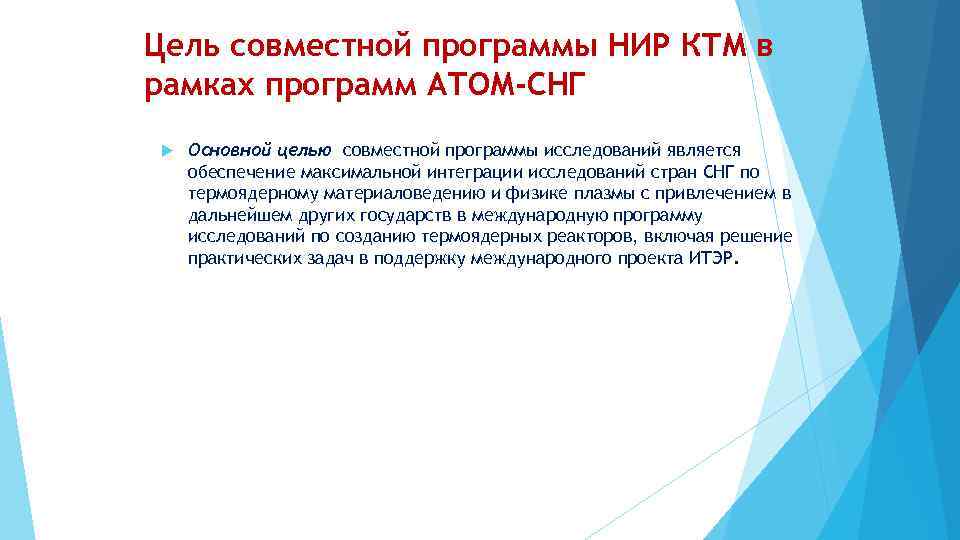 Цель совместной программы НИР КТМ в рамках программ АТОМ-СНГ

Основной целью совместной программы исследований является обеспечение максимальной интеграции исследований стран СНГ по термоядерному материаловедению и физике плазмы с привлечением в дальнейшем других государств в международную программу исследований по созданию термоядерных реакторов, включая решение практических задач в поддержку международного проекта ИТЭР.